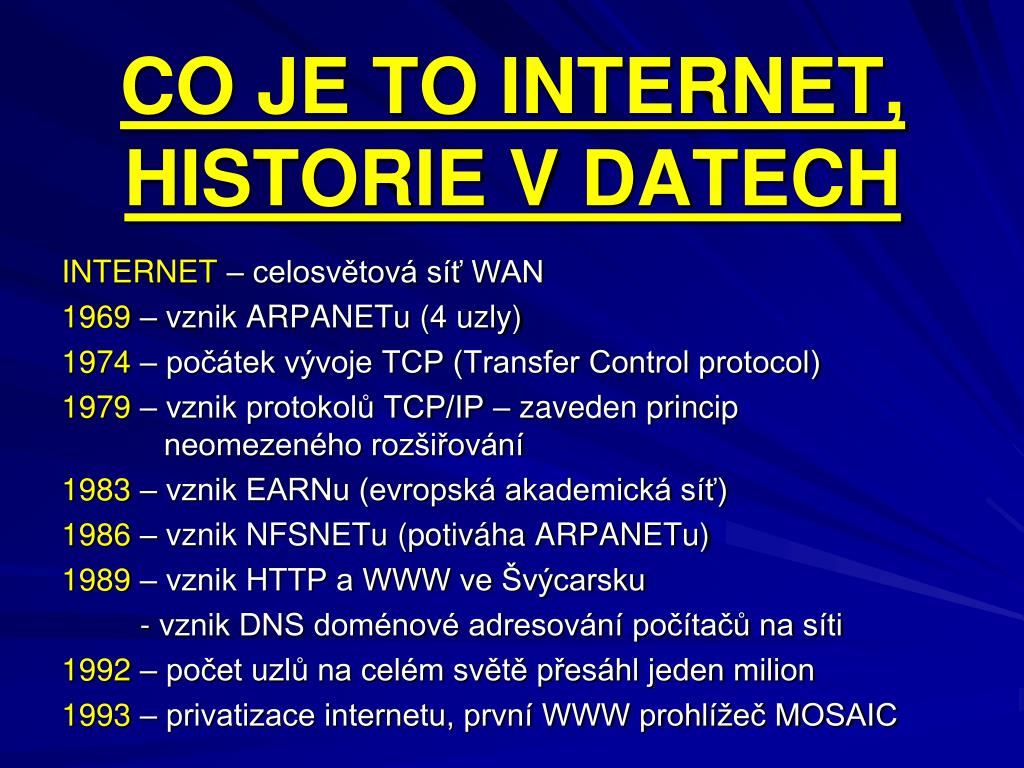 CO JE TO INTERNET, HISTORIE V DATECH

INTERNET – celosvětová síť WAN

1969 – vznik ARPANETu (4 uzly)

1974 – počátek vývoje TCP (Transfer Control protocol)

1979 – vznik protokolů TCP/IP – zaveden princip neomezeného rozšiřování

1983 – vznik EARNu (evropská akademická síť)

1986 – vznik NFSNETu (potiváha ARPANETu)

1989 – vznik HTTP a WWW ve Švýcarsku

- vznik DNS doménové adresování počítačů na síti

1992 – počet uzlů na celém světě přesáhl jeden milion

1993 – privatizace internetu, první WWW prohlížeč MOSAIC